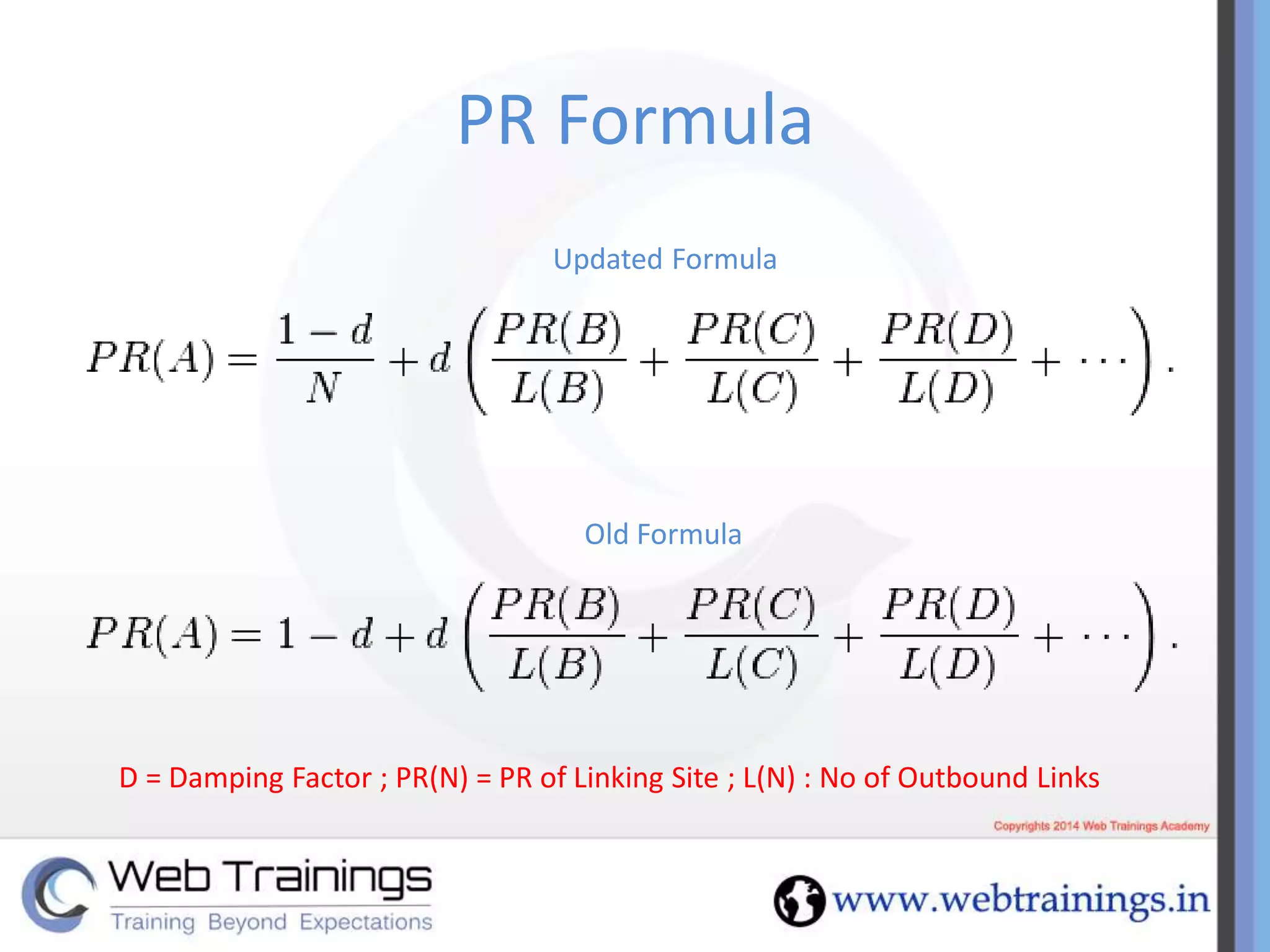 PR Formula

Updated Formula

$PR(A) = \frac{1-d}{N} + d\left(\frac{PR(B)}{L(B)} + \frac{PR(C)}{L(C)} + \frac{PR(D)}{L(D)} + \cdots\right).$

Old Formula

$PR(A) = 1 - d + d\left(\frac{PR(B)}{L(B)} + \frac{PR(C)}{L(C)} + \frac{PR(D)}{L(D)} + \cdots\right).$

D = Damping Factor ; PR(N) = PR of Linking Site ; L(N) : No of Outbound Links

Copyrights 2014 Web Trainings Academy

Web Trainings
Training Beyond Expectations

www.webtrainings.in